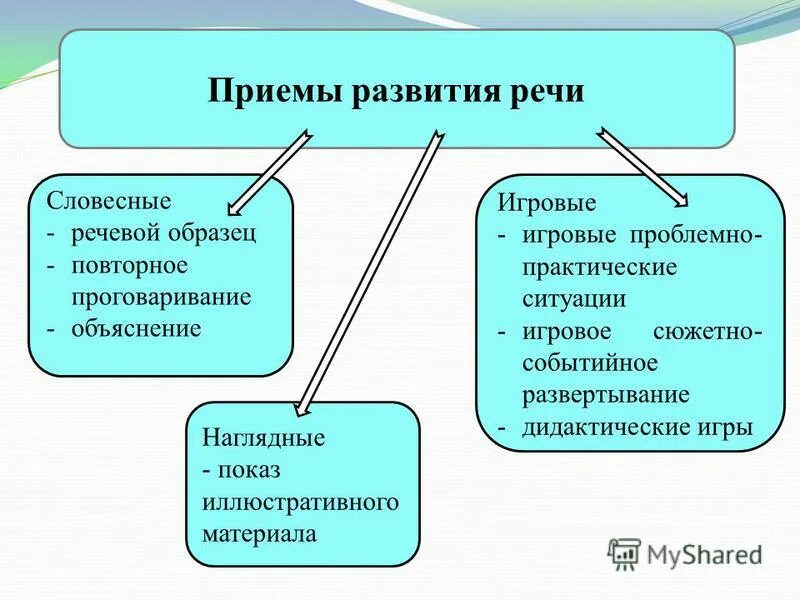 Приемы развития речи

Словесные
- речевой образец
- повторное проговаривание
- объяснение

Наглядные
- показ иллюстративного материала

Игровые
- игровые проблемно-практические ситуации
- игровое сюжетно-событийное развертывание
- дидактические игры

MyShared